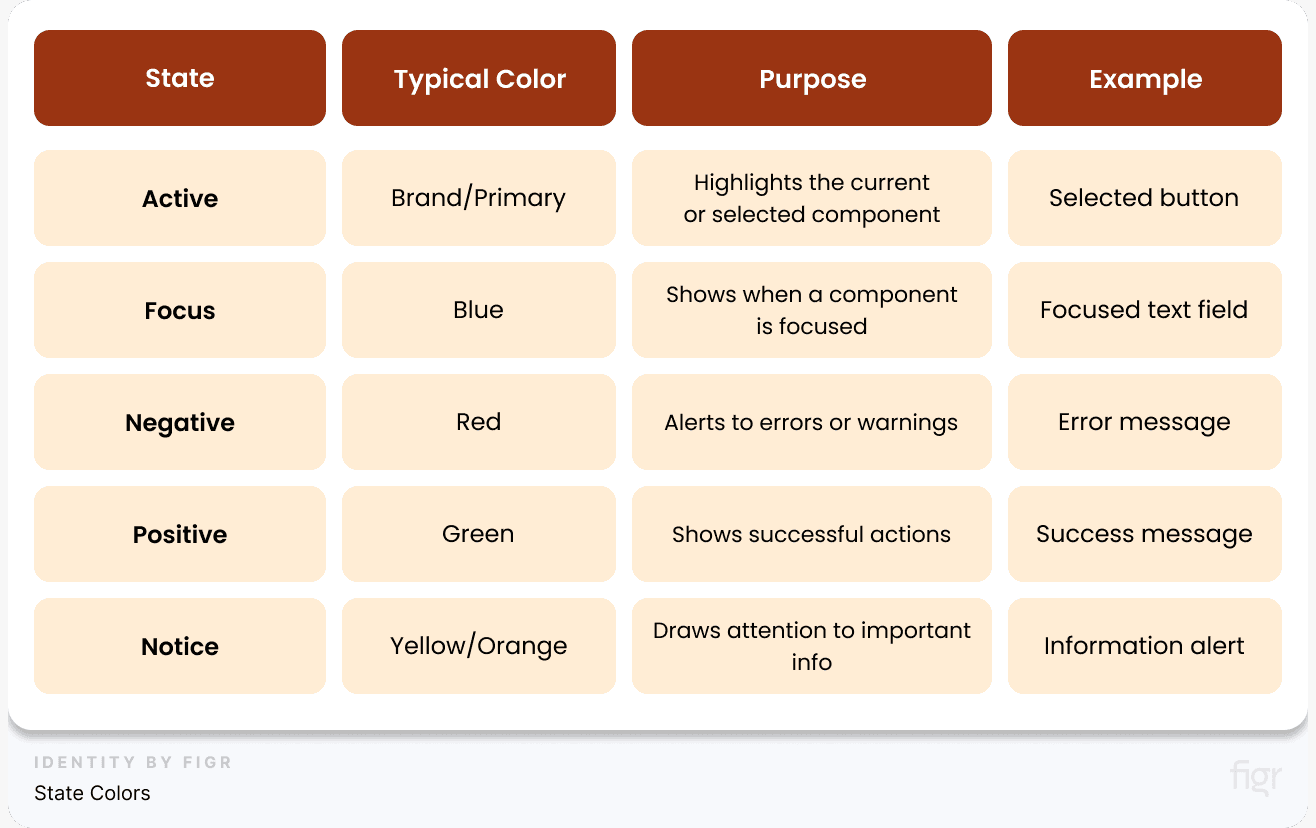 | State | Typical Color | Purpose | Example |
|---|---|---|---|
| Active | Brand/Primary | Highlights the current or selected component | Selected button |
| Focus | Blue | Shows when a component is focused | Focused text field |
| Negative | Red | Alerts to errors or warnings | Error message |
| Positive | Green | Shows successful actions | Success message |
| Notice | Yellow/Orange | Draws attention to important info | Information alert |

IDENTITY BY FIGR
State Colors

figr